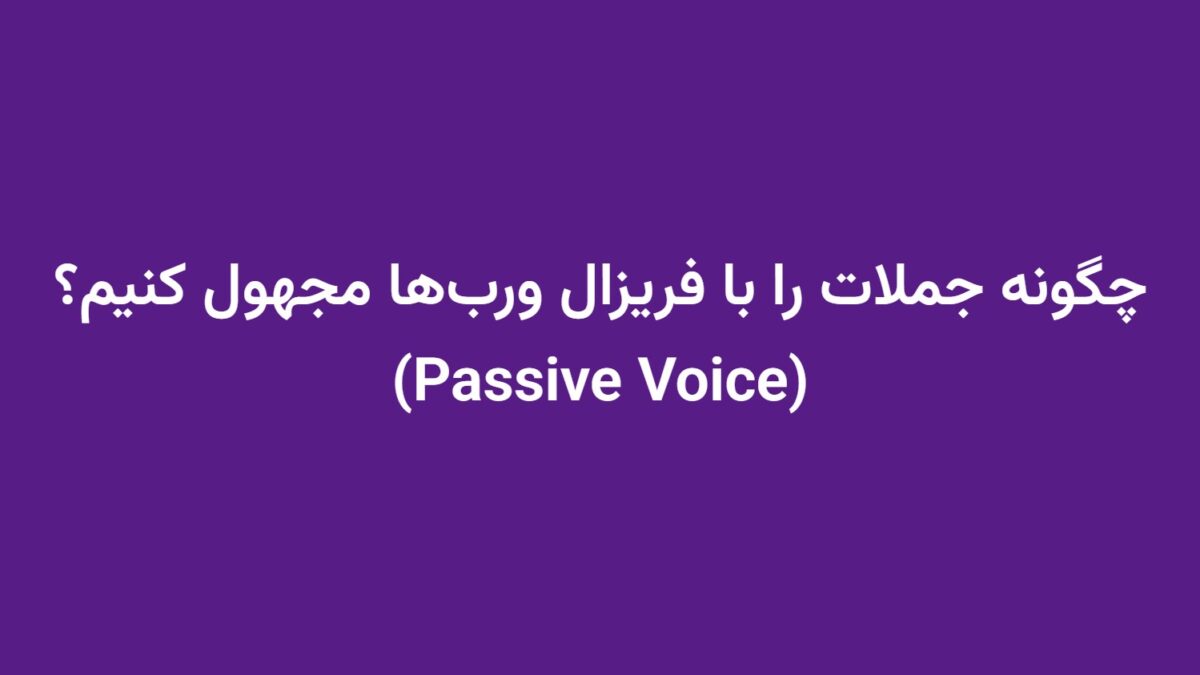 چگونه جملات را با فریزال ورب‌ها مجهول کنیم؟
(Passive Voice)